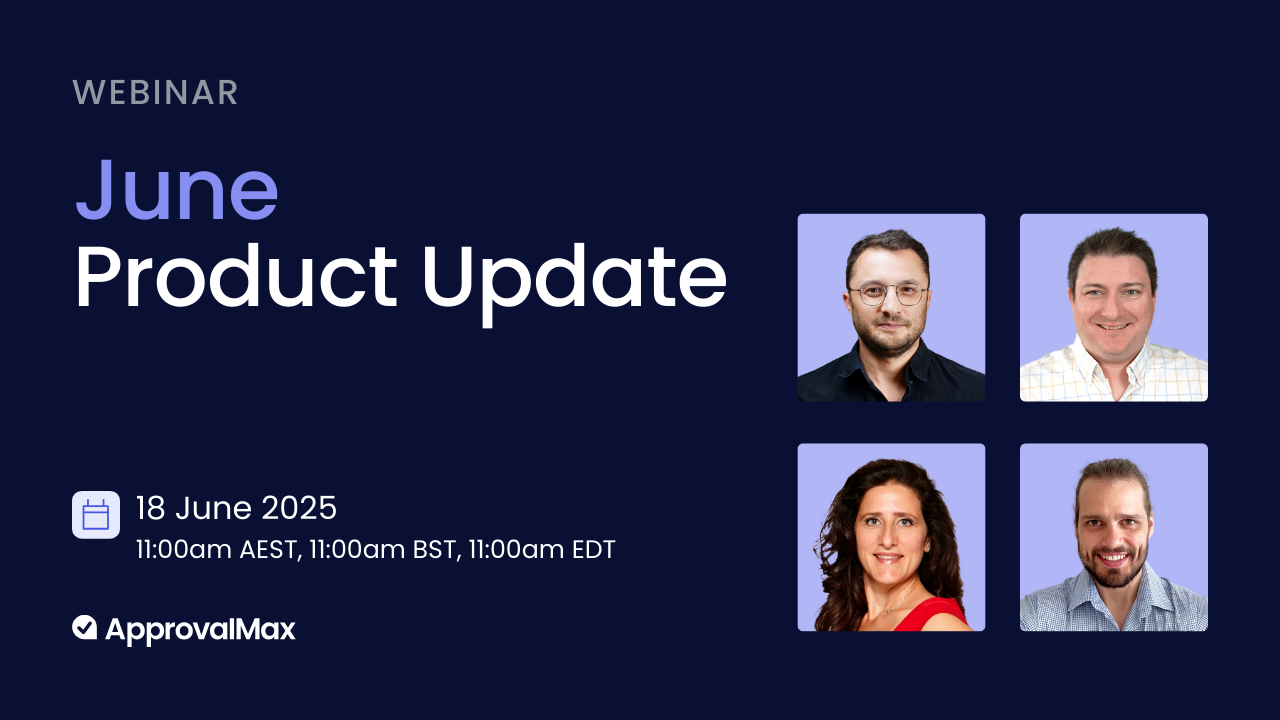 WEBINAR

June
Product Update

18 June 2025
11:00am AEST, 11:00am BST, 11:00am EDT

ApprovalMax